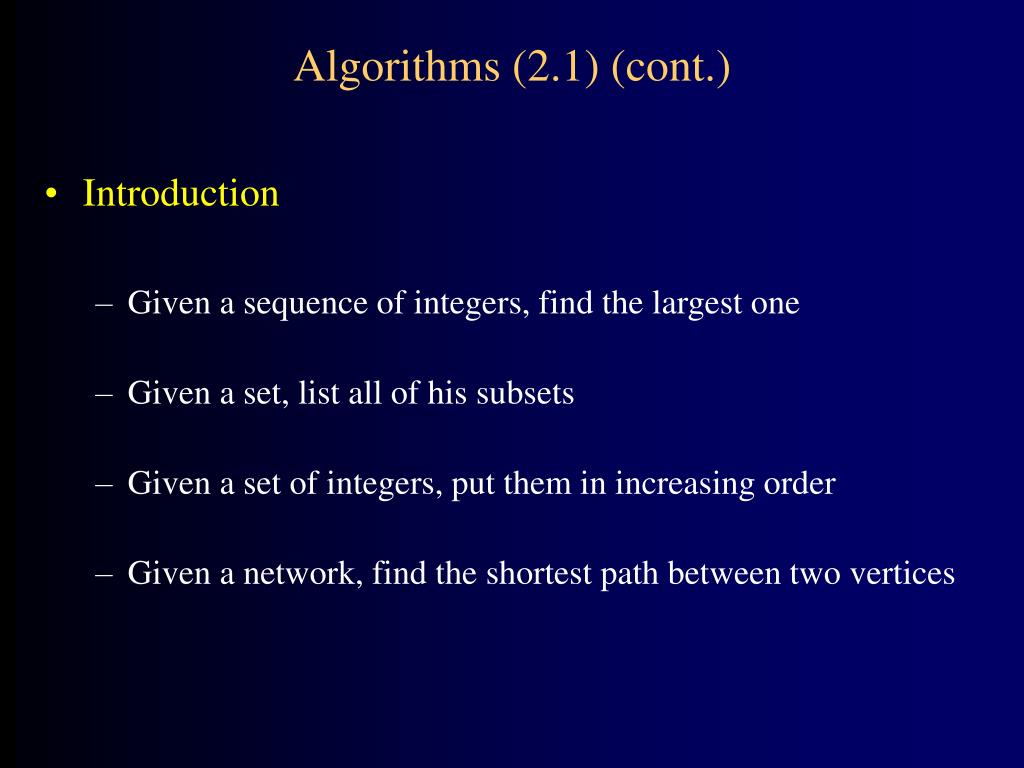 Algorithms (2.1) (cont.)

• Introduction

– Given a sequence of integers, find the largest one

– Given a set, list all of his subsets

– Given a set of integers, put them in increasing order

– Given a network, find the shortest path between two vertices